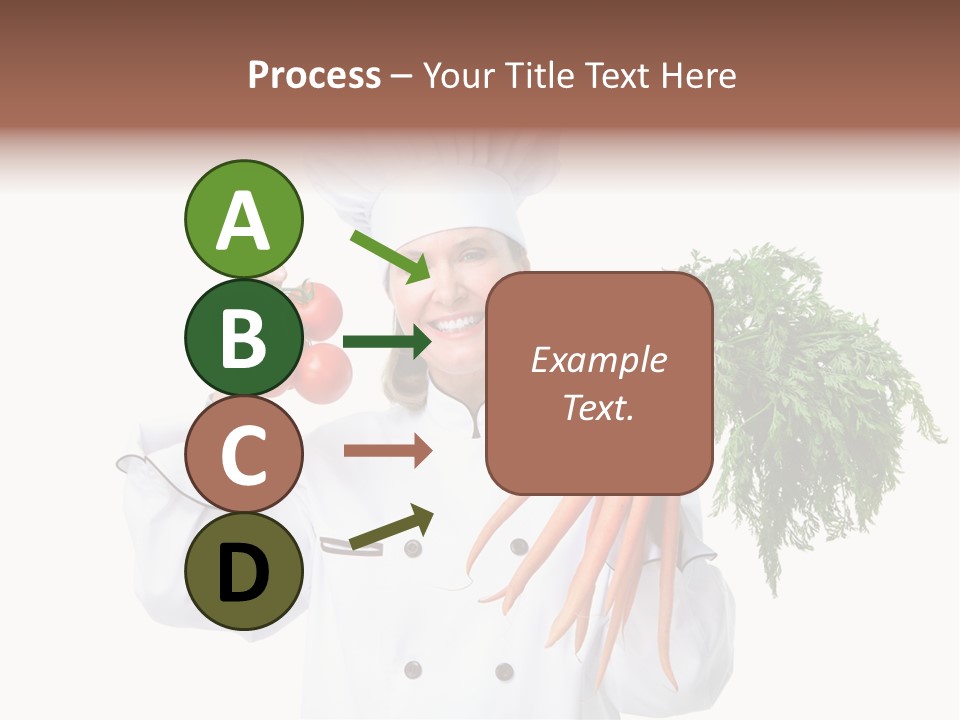 Process – Your Title Text Here

A

B

C

D

Example Text.